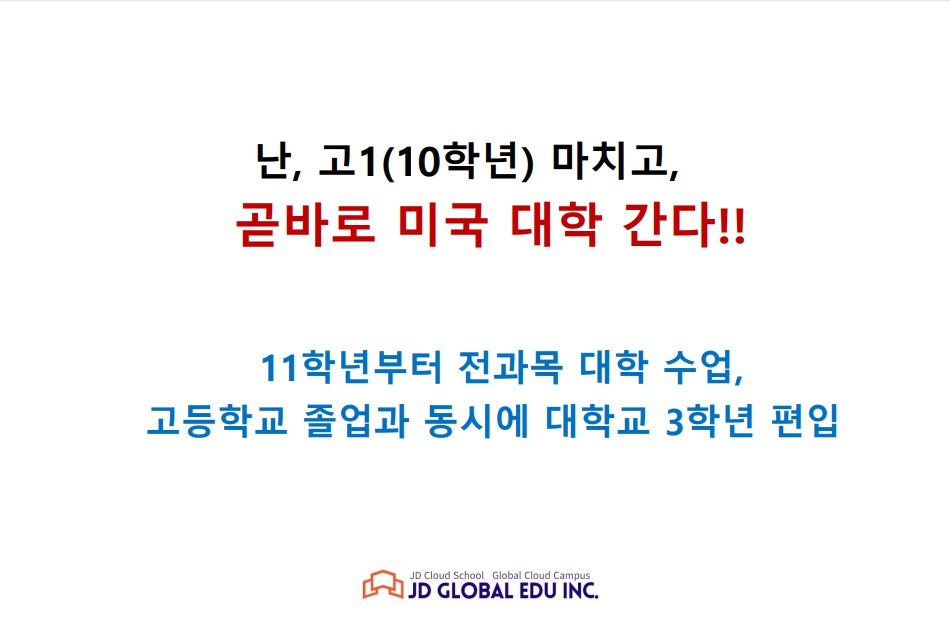 난, 고1(10학년) 마치고,
곧바로 미국 대학 간다!!

11학년부터 전과목 대학 수업,
고등학교 졸업과 동시에 대학교 3학년 편입

JD Cloud School Global Cloud Campus
JD GLOBAL EDU INC.